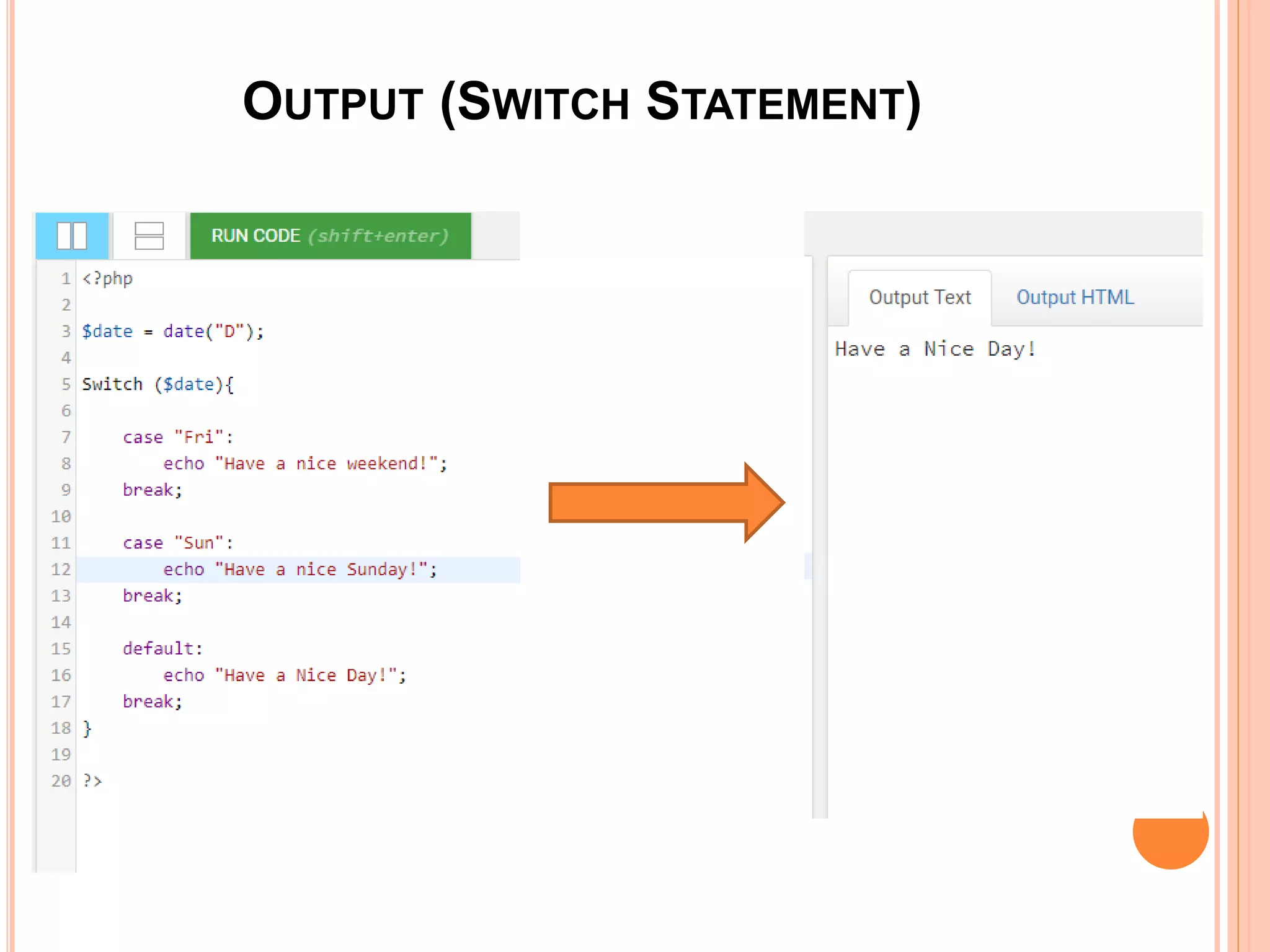 OUTPUT (SWITCH STATEMENT)

RUN CODE (shift+enter)

1 <?php
2
3 $date = date("D");
4
5 Switch ($date){
6
7     case "Fri":
8         echo "Have a nice weekend!";
9     break;
10
11     case "Sun":
12         echo "Have a nice Sunday!";
13     break;
14
15     default:
16         echo "Have a Nice Day!";
17     break;
18 }
19
20 ?>

Output Text    Output HTML

Have a Nice Day!